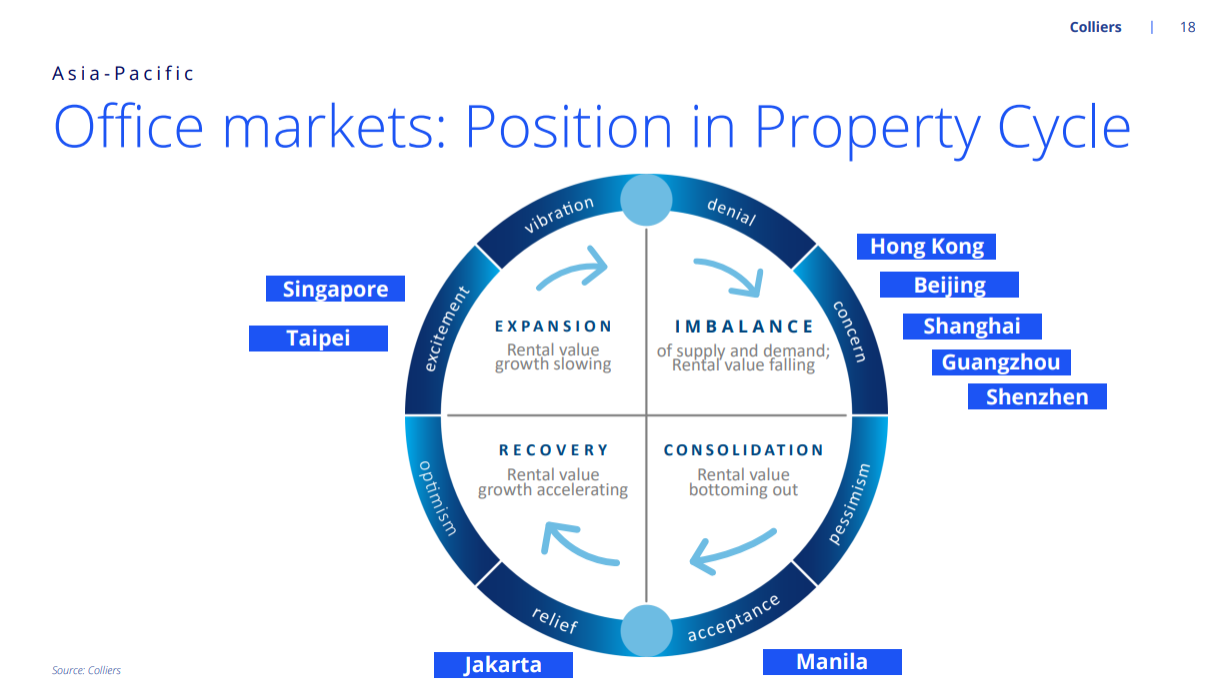 Colliers | 18

Asia-Pacific

Office markets: Position in Property Cycle

vibration

denial

concern

pessimism

acceptance

relief

optimism

excitement

EXPANSION
Rental value growth slowing

IMBALANCE
of supply and demand; Rental value falling

RECOVERY
Rental value growth accelerating

CONSOLIDATION
Rental value bottoming out

Singapore

Taipei

Hong Kong

Beijing

Shanghai

Guangzhou

Shenzhen

Jakarta

Manila

Source: Colliers